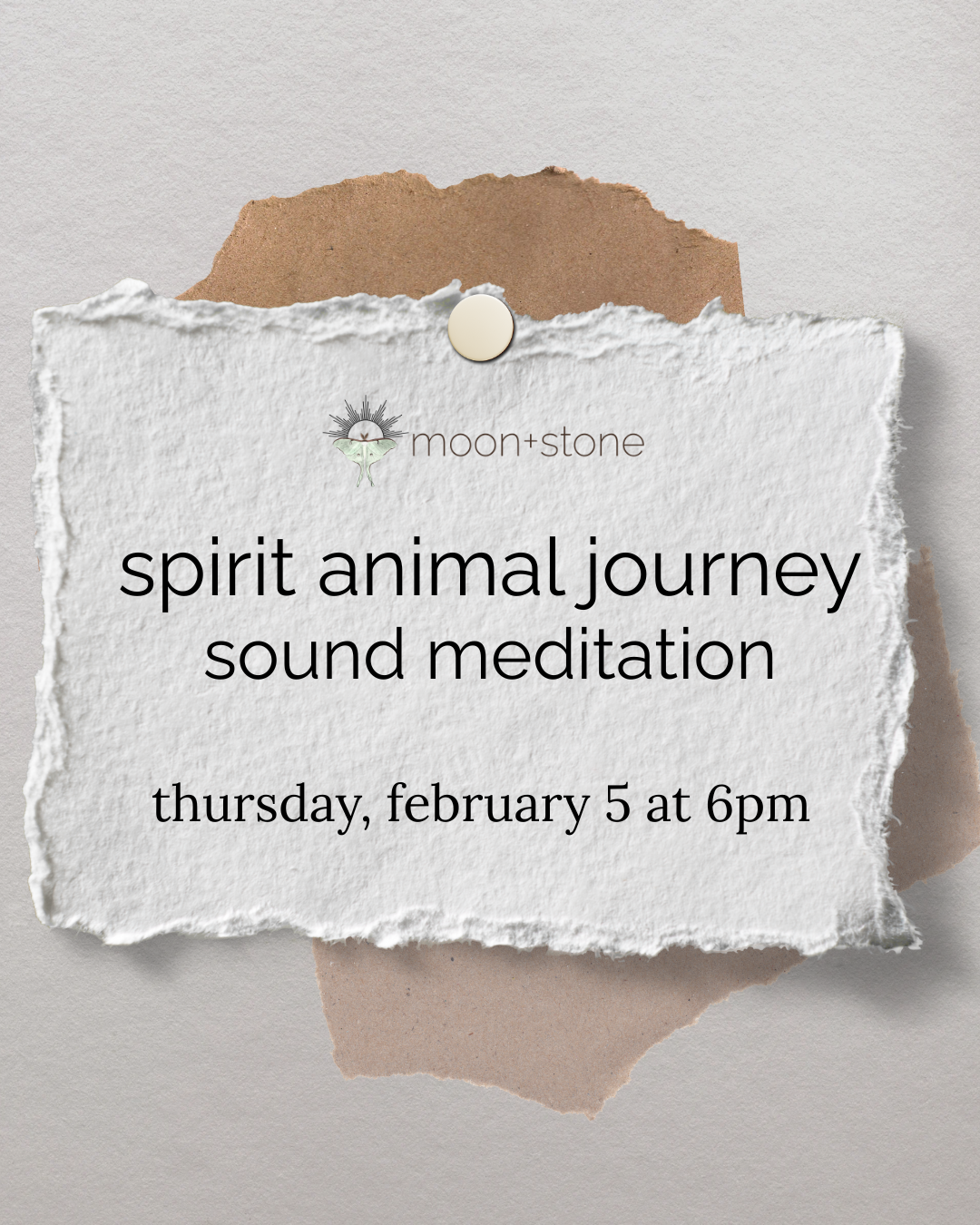 moon+stone

spirit animal journey
sound meditation

thursday, february 5 at 6pm